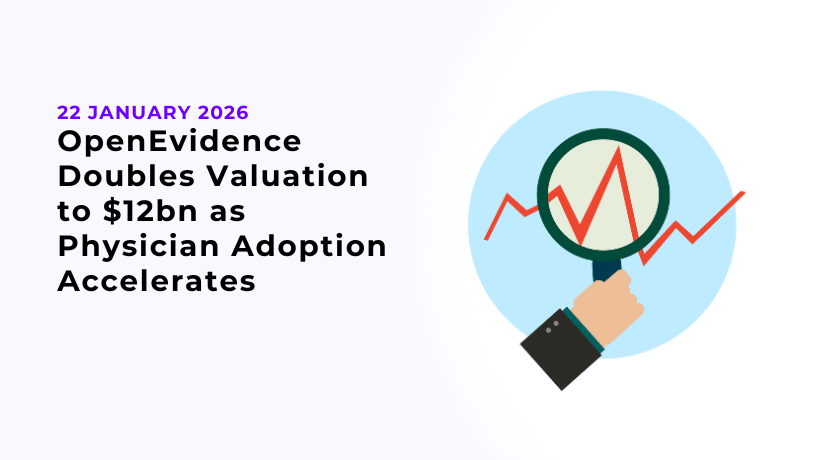 22 JANUARY 2026
OpenEvidence Doubles Valuation to \$12bn as Physician Adoption Accelerates